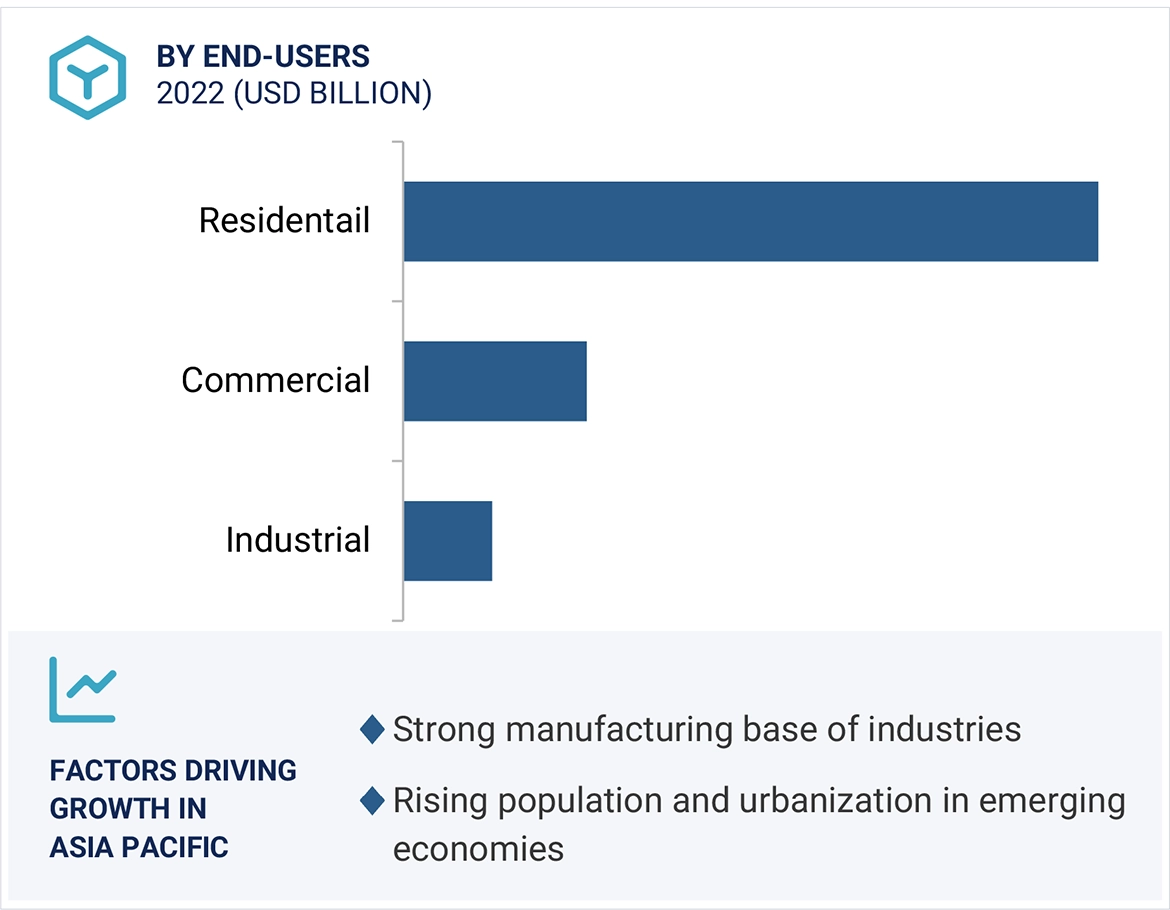 BY END-USERS
2022 (USD BILLION)

Residentail

Commercial

Industrial

FACTORS DRIVING GROWTH IN ASIA PACIFIC

Strong manufacturing base of industries

Rising population and urbanization in emerging economies